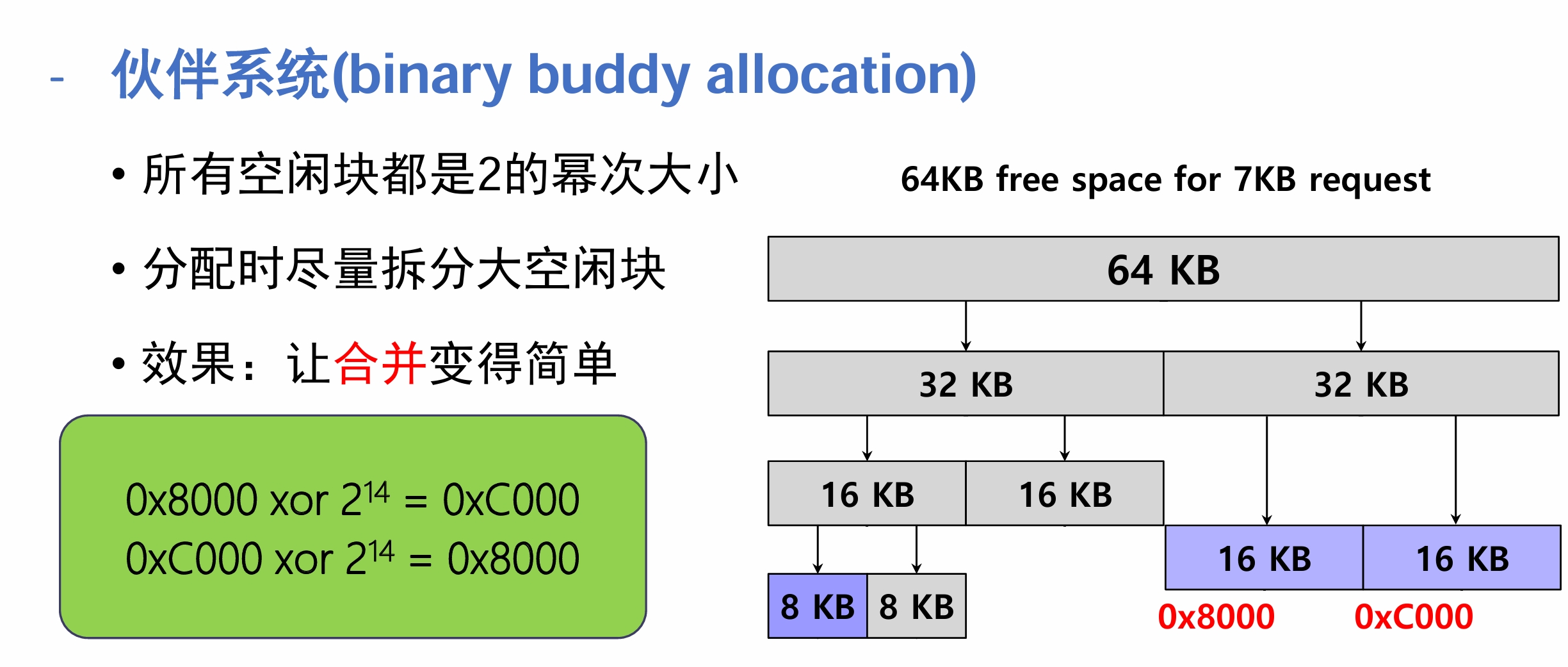 - 伙伴系统(binary buddy allocation)

• 所有空闲块都是2的幂次大小

• 分配时尽量拆分大空闲块

• 效果：让合并变得简单

0x8000 xor $2^{14}$ = 0xC000
0xC000 xor $2^{14}$ = 0x8000

64KB free space for 7KB request

64 KB

32 KB

32 KB

16 KB

16 KB

16 KB

16 KB

8 KB

8 KB

0x8000

0xC000